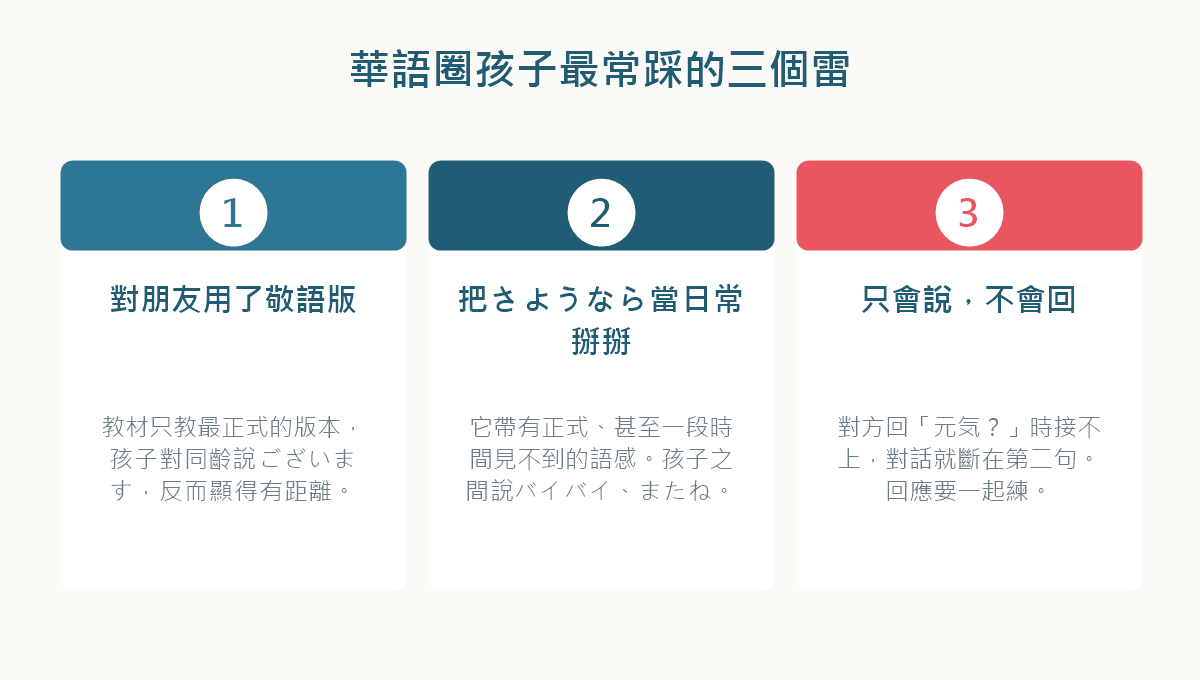 華語圈孩子最常踩的三個雷

1

對朋友用了敬語版

教材只教最正式的版本，孩子對同齡說ございます，反而顯得有距離。

2

把さようなら當日常掰掰

它帶有正式、甚至一段時間見不到的語感。孩子之間說バイバイ、またね。

3

只會說，不會回

對方回「元気？」時接不上，對話就斷在第二句。回應要一起練。